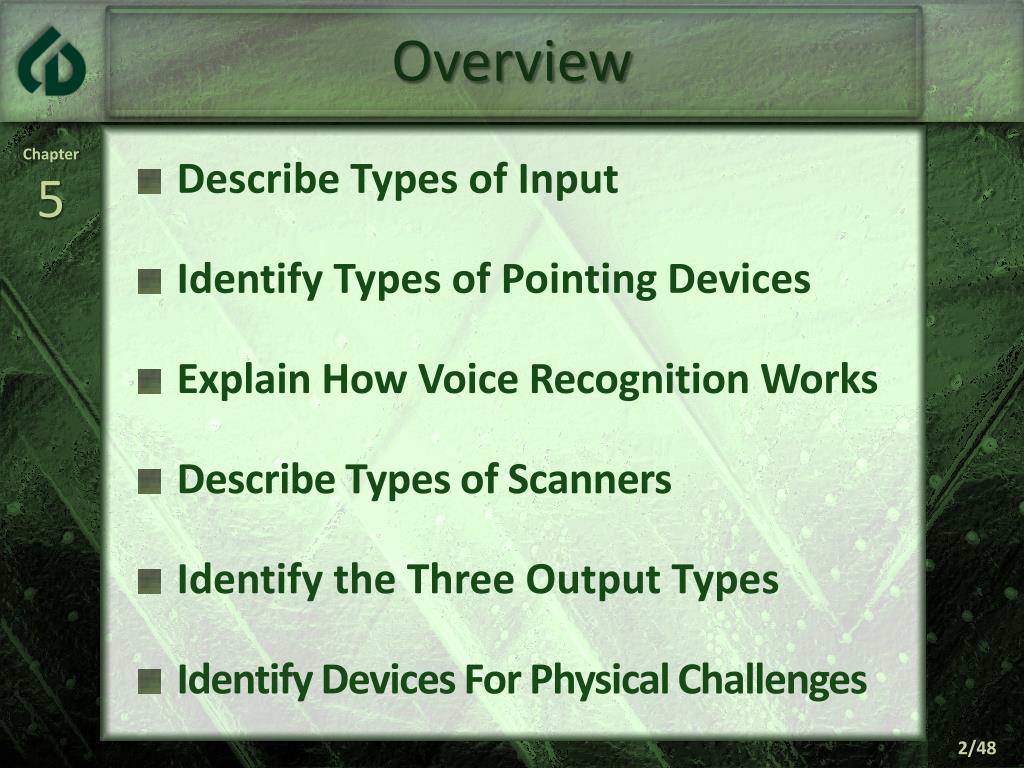 Overview

Chapter
5

Describe Types of Input

Identify Types of Pointing Devices

Explain How Voice Recognition Works

Describe Types of Scanners

Identify the Three Output Types

Identify Devices For Physical Challenges

2/48